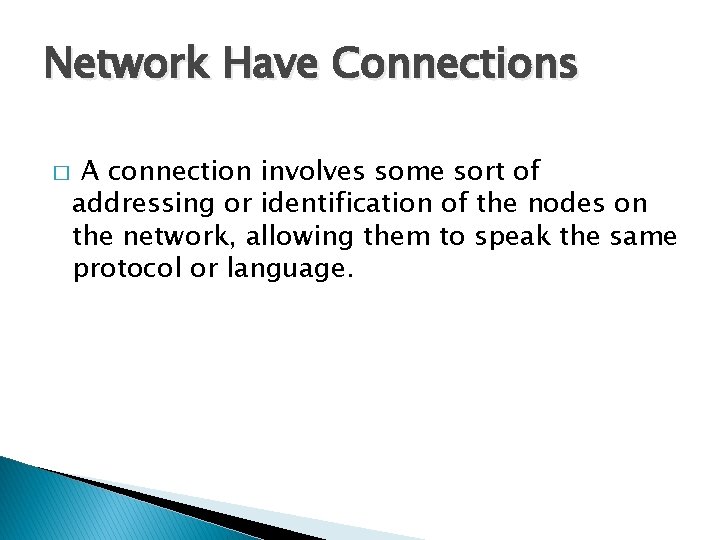 Network Have Connections

□ A connection involves some sort of addressing or identification of the nodes on the network, allowing them to speak the same protocol or language.